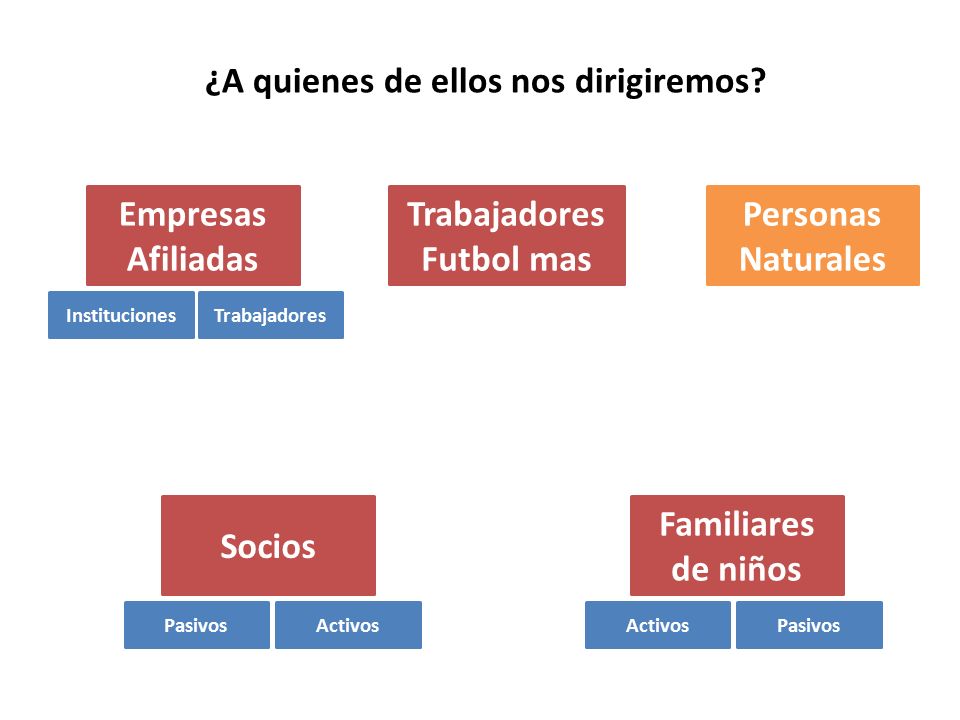 ¿A quienes de ellos nos dirigiremos?

Empresas Afiliadas

Instituciones

Trabajadores

Trabajadores Futbol mas

Personas Naturales

Socios

Pasivos

Activos

Familiares de niños

Activos

Pasivos